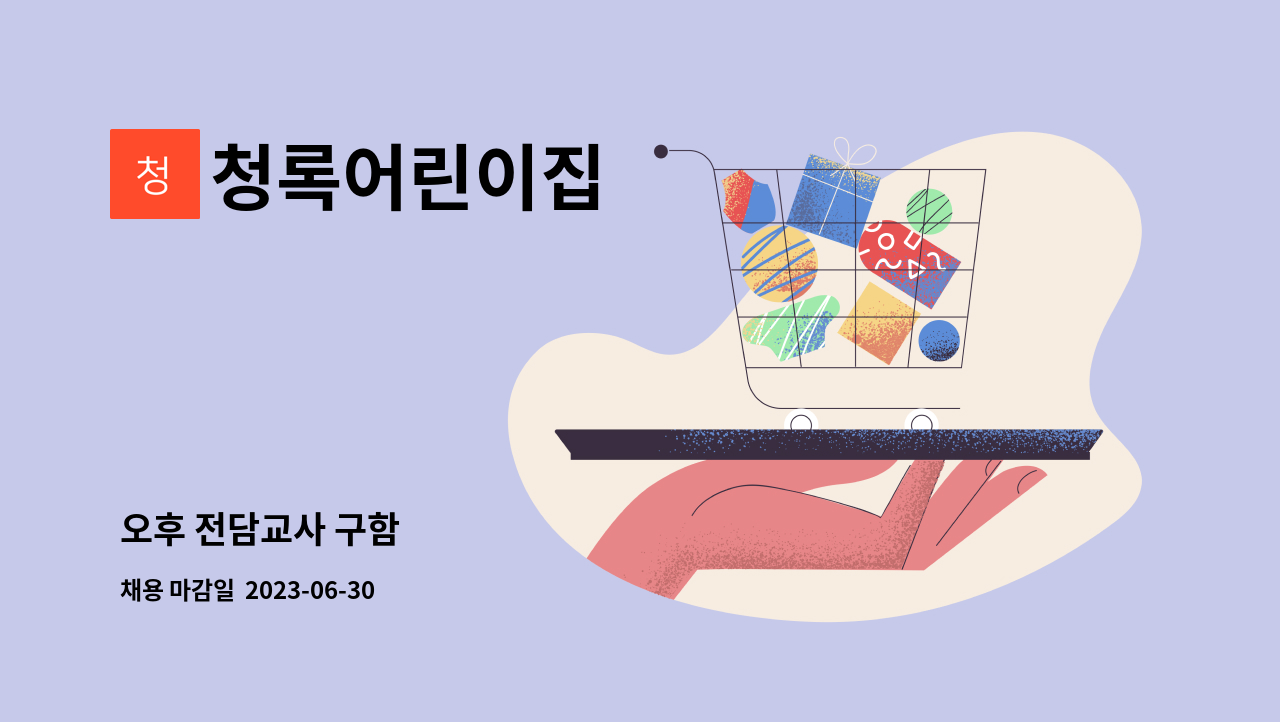 청
청록어린이집

오후 전담교사 구함

채용 마감일 2023-06-30